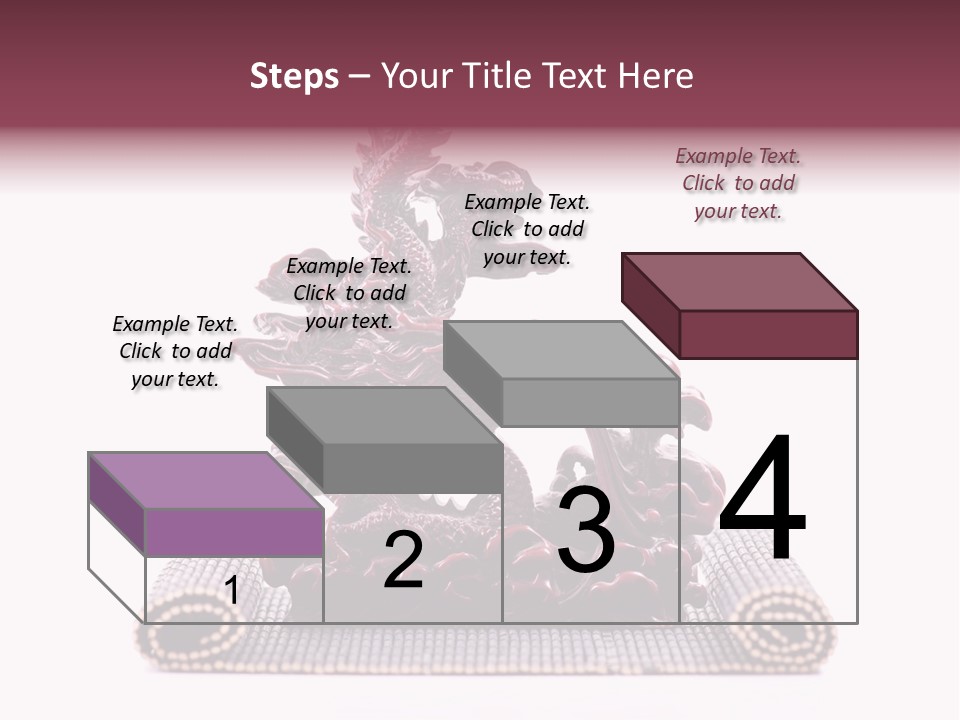 Steps – Your Title Text Here

Example Text. Click to add your text.

Example Text. Click to add your text.

Example Text. Click to add your text.

Example Text. Click to add your text.

1

2

3

4